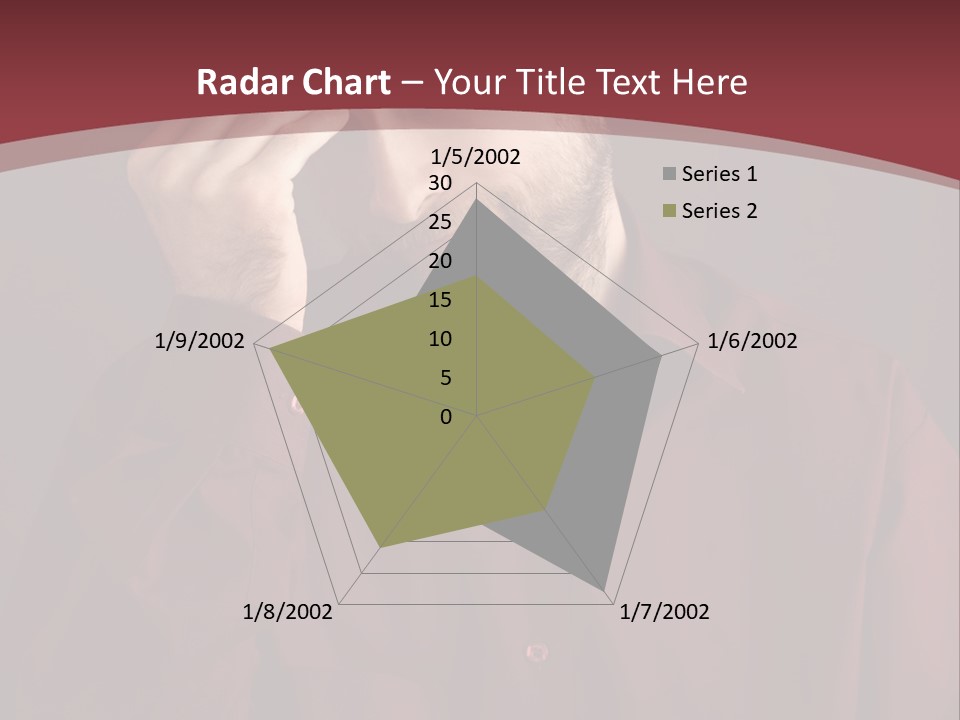 Radar Chart – Your Title Text Here

1/5/2002
30
25
20
15
10
5
0
1/6/2002
1/7/2002
1/8/2002
1/9/2002

Series 1
Series 2